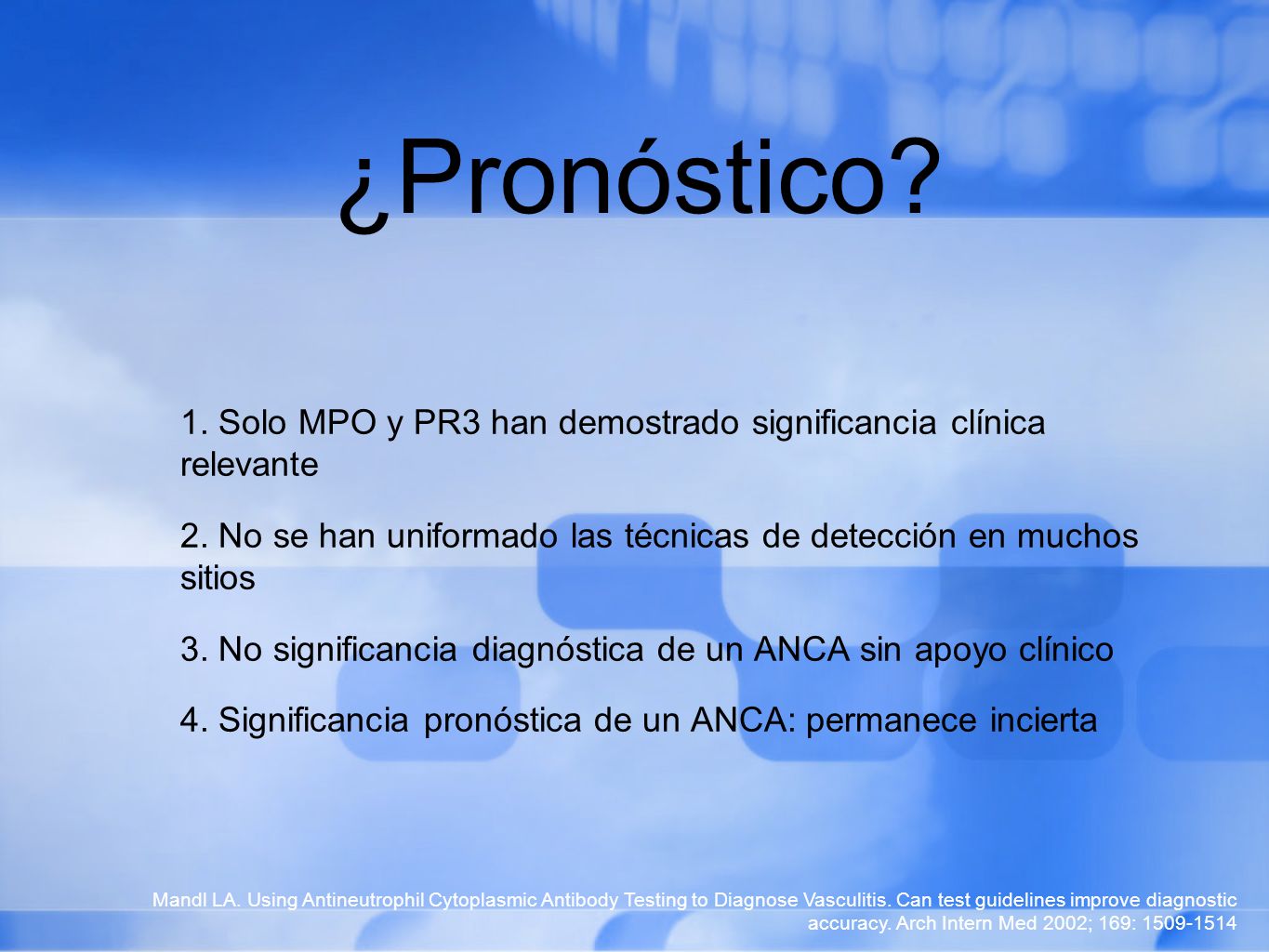 ¿Pronóstico?

1. Solo MPO y PR3 han demostrado significancia clínica relevante

2. No se han uniformado las técnicas de detección en muchos sitios

3. No significancia diagnóstica de un ANCA sin apoyo clínico

4. Significancia pronóstica de un ANCA: permanece incierta

Mandl LA. Using Antineutrophil Cytoplasmic Antibody Testing to Diagnose Vasculitis. Can test guidelines improve diagnostic accuracy. Arch Intern Med 2002; 169: 1509-1514